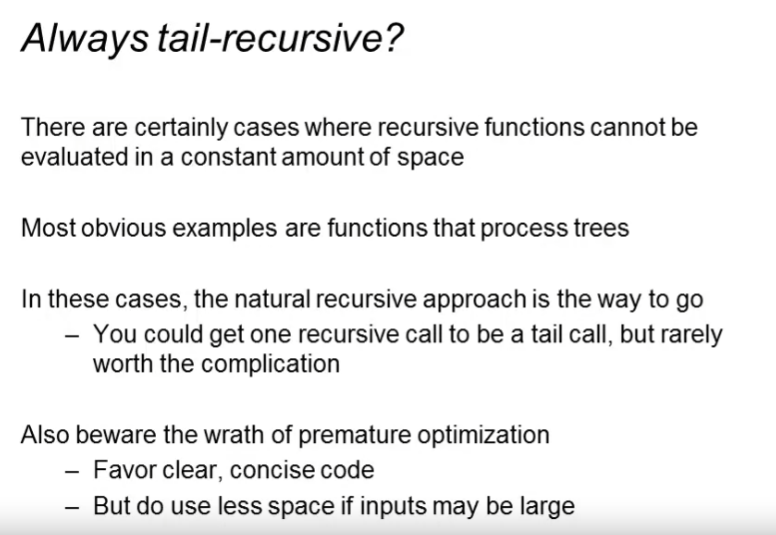 Always tail-recursive?

There are certainly cases where recursive functions cannot be evaluated in a constant amount of space

Most obvious examples are functions that process trees

In these cases, the natural recursive approach is the way to go
– You could get one recursive call to be a tail call, but rarely worth the complication

Also beware the wrath of premature optimization
– Favor clear, concise code
– But do use less space if inputs may be large